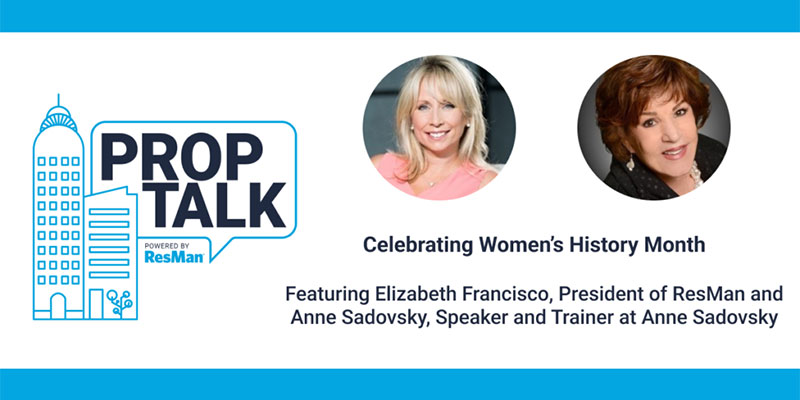 PROP TALK

POWERED BY ResMan

Celebrating Women's History Month

Featuring Elizabeth Francisco, President of ResMan and Anne Sadovsky, Speaker and Trainer at Anne Sadovsky